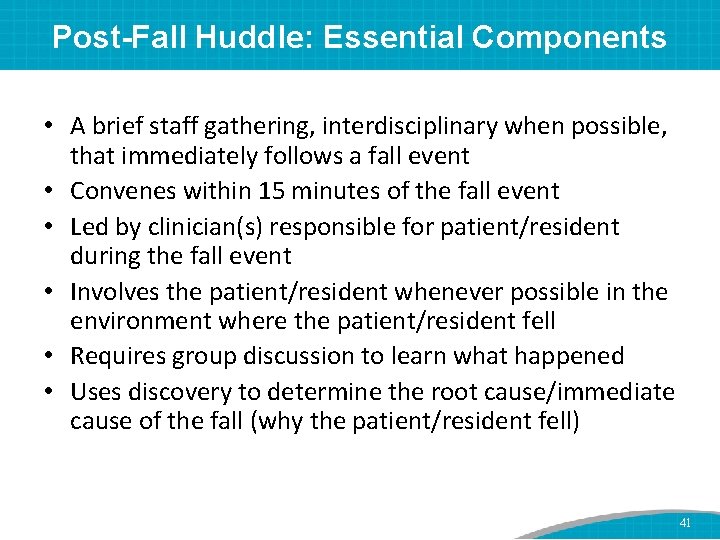 Post-Fall Huddle: Essential Components

• A brief staff gathering, interdisciplinary when possible, that immediately follows a fall event
• Convenes within 15 minutes of the fall event
• Led by clinician(s) responsible for patient/resident during the fall event
• Involves the patient/resident whenever possible in the environment where the patient/resident fell
• Requires group discussion to learn what happened
• Uses discovery to determine the root cause/immediate cause of the fall (why the patient/resident fell)

41